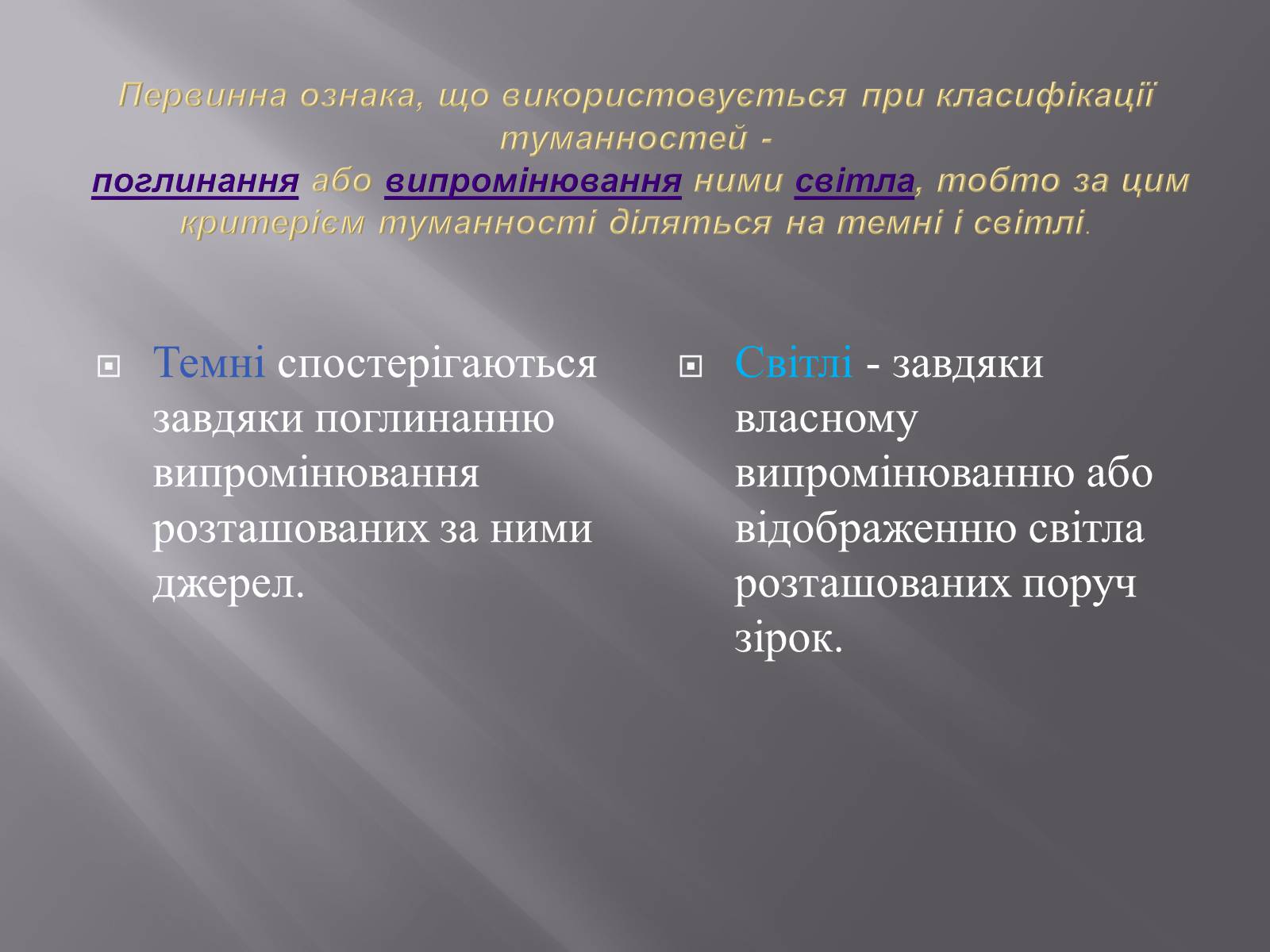 Первинна ознака, що використовується при класифікації туманностей -
поглинання або випромінювання ними світла, тобто за цим критерієм туманності діляться на темні і світлі.

Темні спостерігаються завдяки поглинанню випромінювання розташованих за ними джерел.

Світлі - завдяки власному випромінюванню або відображенню світла розташованих поруч зірок.